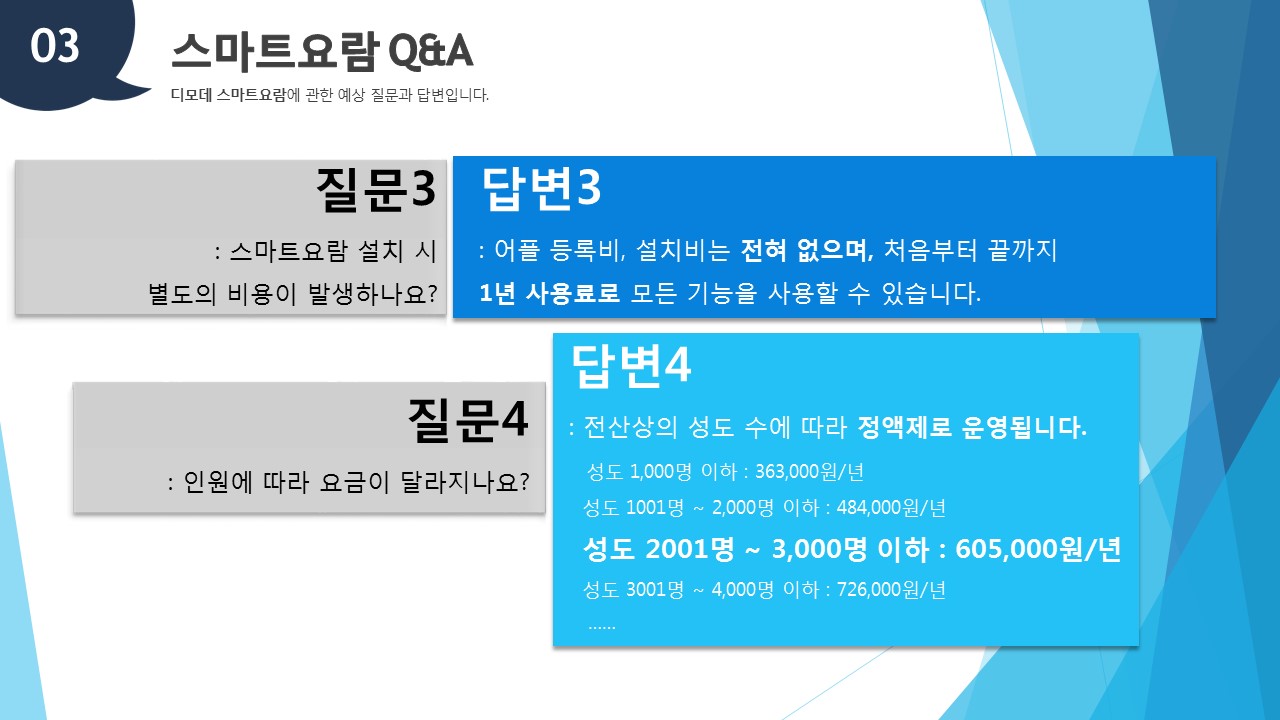 03

스마트요람 Q&A

디모데 스마트요람에 관한 예상 질문과 답변입니다.

질문3

: 스마트요람 설치 시 별도의 비용이 발생하나요?

답변3

: 어플 등록비, 설치비는 전혀 없으며, 처음부터 끝까지 1년 사용료로 모든 기능을 사용할 수 있습니다.

질문4

: 인원에 따라 요금이 달라지나요?

답변4

: 전산상의 성도 수에 따라 정액제로 운영됩니다.

성도 1,000명 이하 : 363,000원/년

성도 1001명 ~ 2,000명 이하 : 484,000원/년

성도 2001명 ~ 3,000명 이하 : 605,000원/년

성도 3001명 ~ 4,000명 이하 : 726,000원/년

……